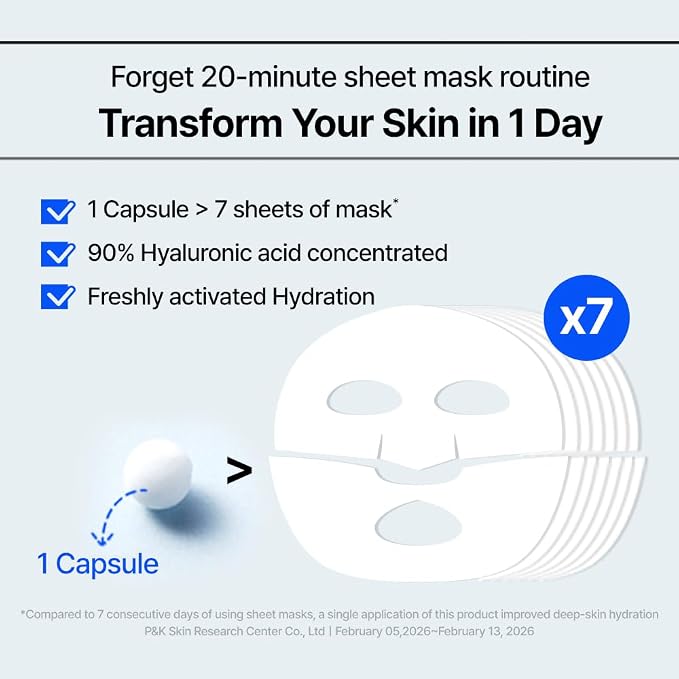 Forget 20-minute sheet mask routine
Transform Your Skin in 1 Day

1 Capsule > 7 sheets of mask*
90% Hyaluronic acid concentrated
Freshly activated Hydration

x7

>

1 Capsule

*Compared to 7 consecutive days of using sheet masks, a single application of this product improved deep-skin hydration
P&K Skin Research Center Co., Ltd | February 05,2026~February 13, 2026